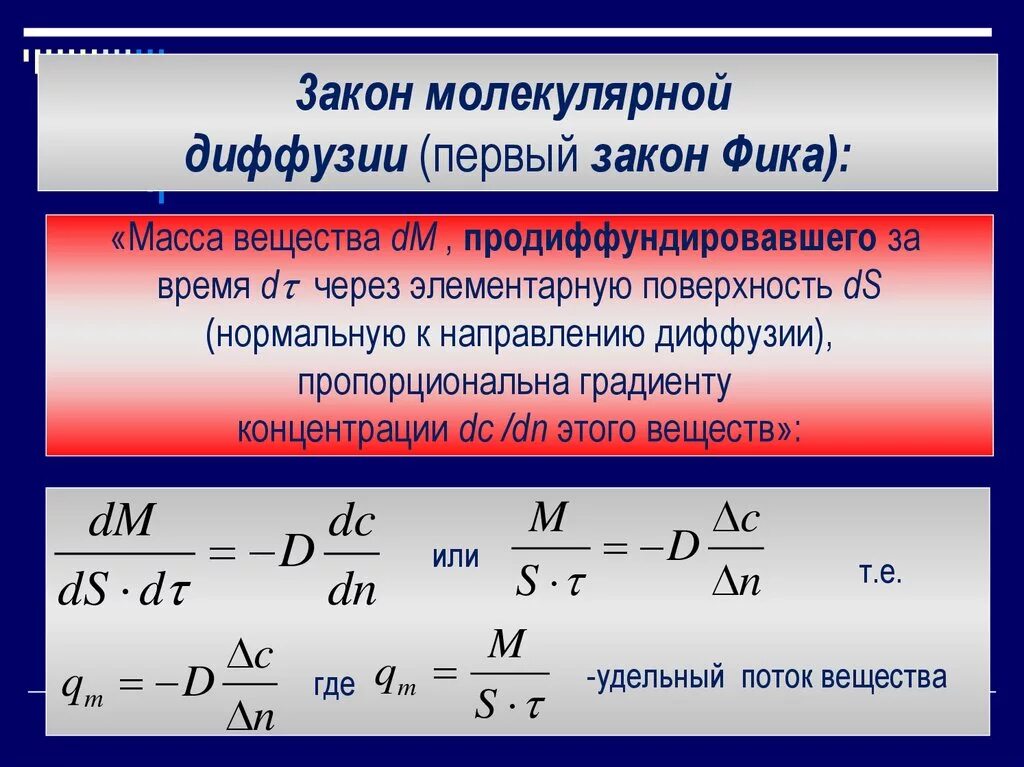 Закон молекулярной диффузии (первый закон Фика):

«Масса вещества $dM$ , продиффундировавшего за время $d\tau$ через элементарную поверхность $dS$ (нормальную к направлению диффузии), пропорциональна градиенту концентрации $dc/dn$ этого веществ»:

$\frac{dM}{dS \cdot d\tau} = -D\frac{dc}{dn}$ или $\frac{M}{S \cdot \tau} = -D\frac{\Delta c}{\Delta n}$ т.е.

$q_m = -D\frac{\Delta c}{\Delta n}$ где $q_m = \frac{M}{S \cdot \tau}$ -удельный поток вещества